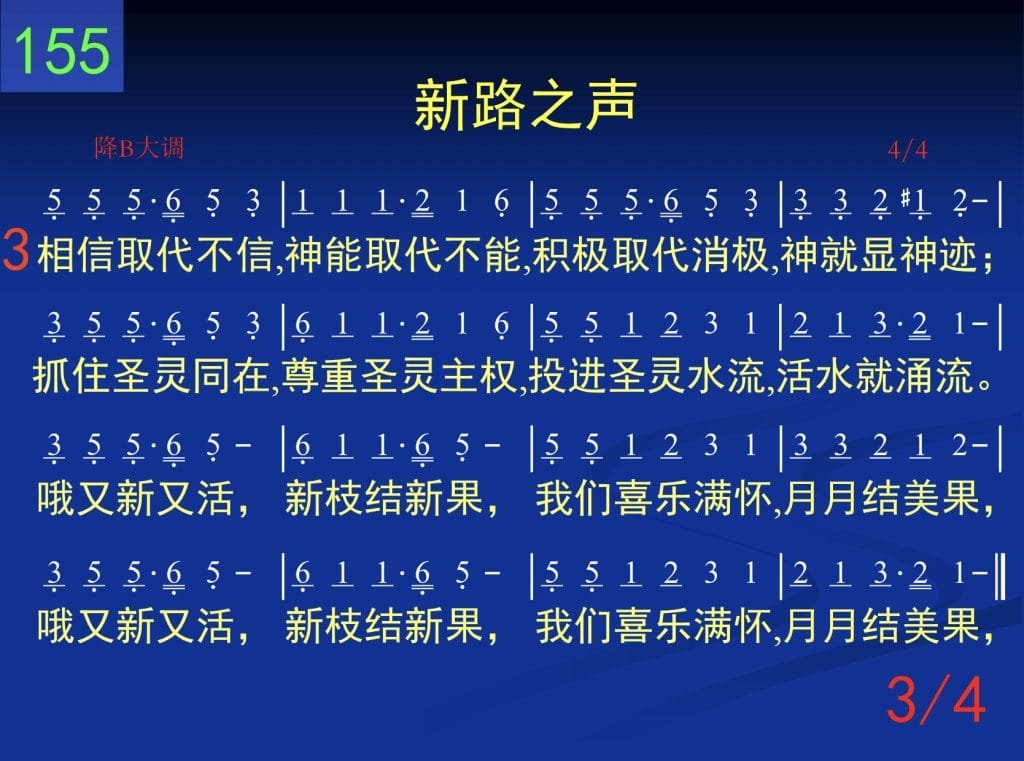 155

新路之声

降B大调 4/4

5 5 5·6 5 3 | 1 1 1·2 1 6 | 5 5 5·6 5 3 | 3 3 2 #1 2 - |

3 相信取代不信,神能取代不能,积极取代消极,神就显神迹;

3 5 5·6 5 3 | 6 1 1·2 1 6 | 5 5 1 2 3 1 | 2 1 3·2 1 - |

抓住圣灵同在,尊重圣灵主权,投进圣灵水流,活水就涌流。

3 5 5·6 5 - | 6 1 1·6 5 - | 5 5 1 2 3 1 | 3 3 2 1 2 - |

哦又新又活, 新枝结新果, 我们喜乐满怀,月月结美果,

3 5 5·6 5 - | 6 1 1·6 5 - | 5 5 1 2 3 1 | 2 1 3·2 1 - ‖

哦又新又活, 新枝结新果, 我们喜乐满怀,月月结美果,

3/4